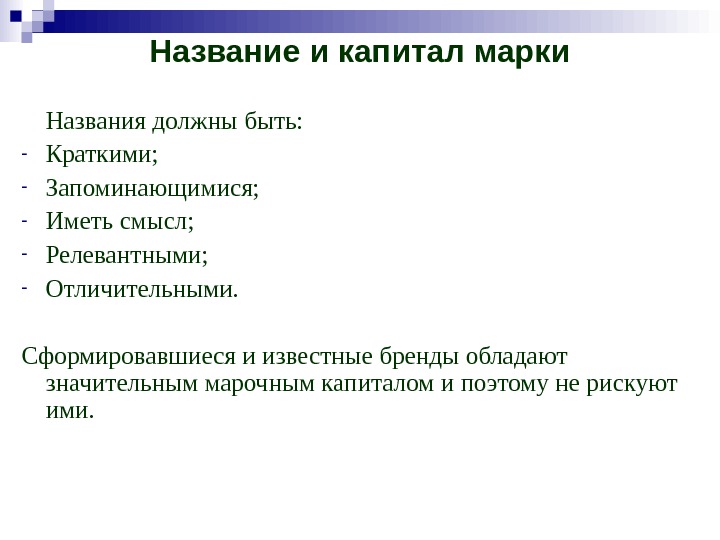 Название и капитал марки

Названия должны быть:
- Краткими;
- Запоминающимися;
- Иметь смысл;
- Релевантными;
- Отличительными.

Сформировавшиеся и известные бренды обладают значительным марочным капиталом и поэтому не рискуют ими.